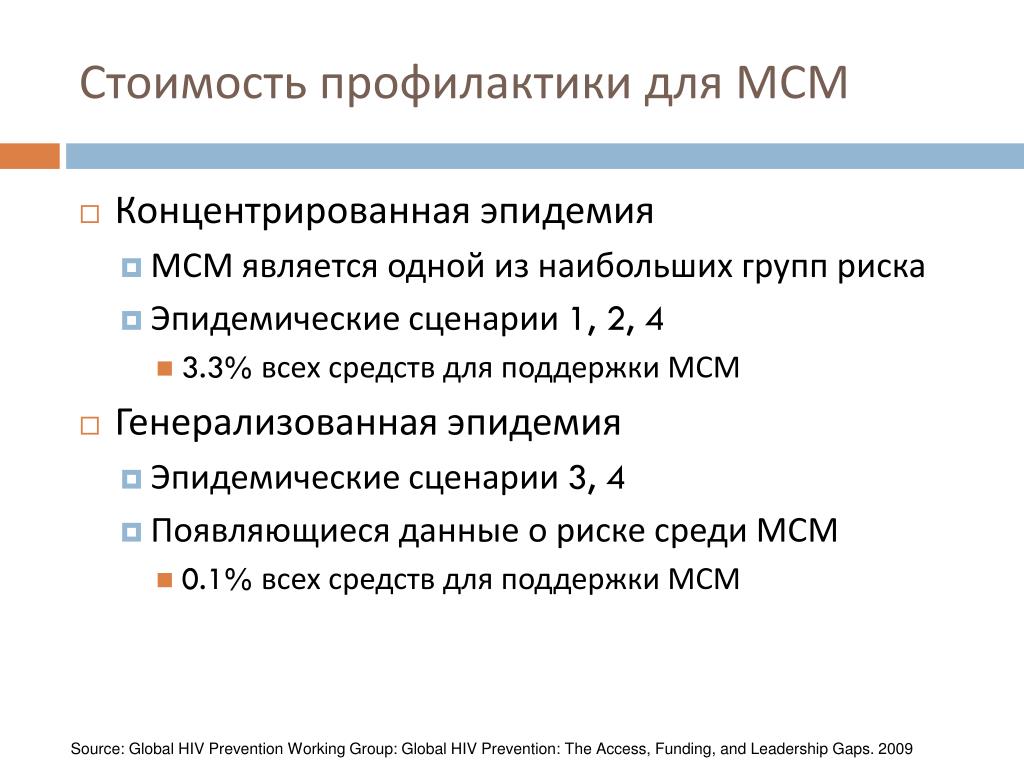 Стоимость профилактики для МСМ

Концентрированная эпидемия

МСМ является одной из наибольших групп риска

Эпидемические сценарии 1, 2, 4

3.3% всех средств для поддержки МСМ

Генерализованная эпидемия

Эпидемические сценарии 3, 4

Появляющиеся данные о риске среди МСМ

0.1% всех средств для поддержки МСМ

Source: Global HIV Prevention Working Group: Global HIV Prevention: The Access, Funding, and Leadership Gaps. 2009